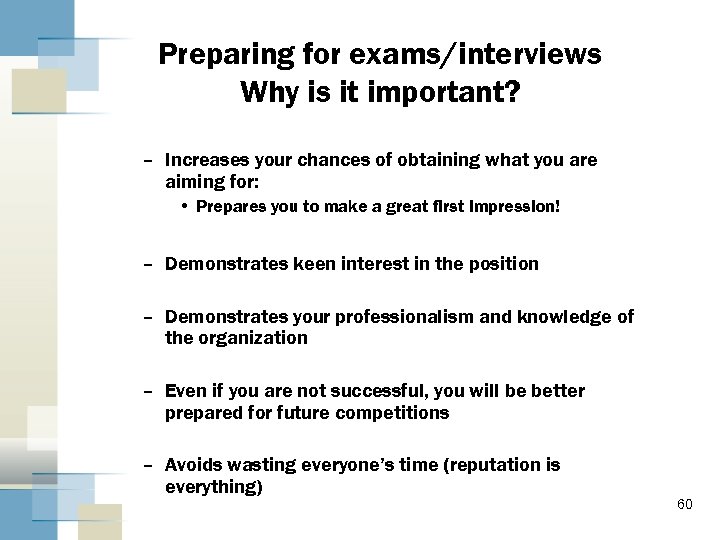 Preparing for exams/interviews
Why is it important?

– Increases your chances of obtaining what you are aiming for:

• Prepares you to make a great first impression!

– Demonstrates keen interest in the position

– Demonstrates your professionalism and knowledge of the organization

– Even if you are not successful, you will be better prepared for future competitions

– Avoids wasting everyone's time (reputation is everything)

60